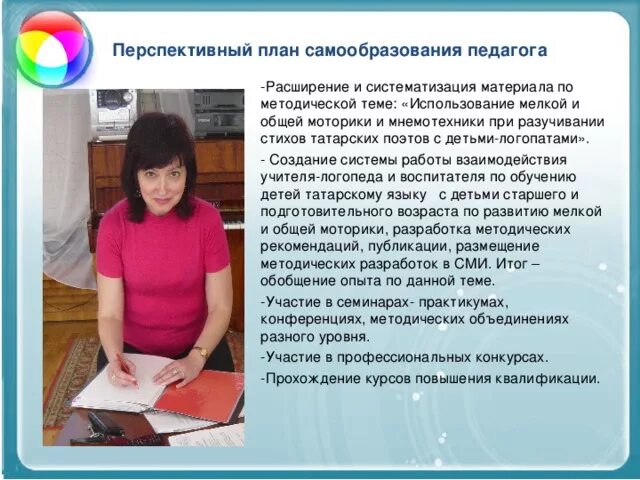 Перспективный план самообразования педагога

-Расширение и систематизация материала по методической теме: «Использование мелкой и общей моторики и мнемотехники при разучивании стихов татарских поэтов с детьми-логопатами».

- Создание системы работы взаимодействия учителя-логопеда и воспитателя по обучению детей татарскому языку с детьми старшего и подготовительного возраста по развитию мелкой и общей моторики, разработка методических рекомендаций, публикации, размещение методических разработок в СМИ. Итог – обобщение опыта по данной теме.

-Участие в семинарах- практикумах, конференциях, методических объединениях разного уровня.

-Участие в профессиональных конкурсах.

-Прохождение курсов повышения квалификации.